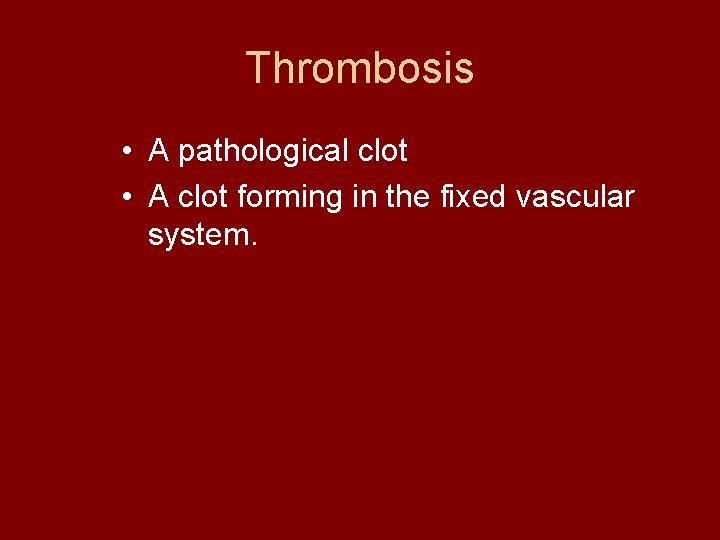 Thrombosis

• A pathological clot
• A clot forming in the fixed vascular system.